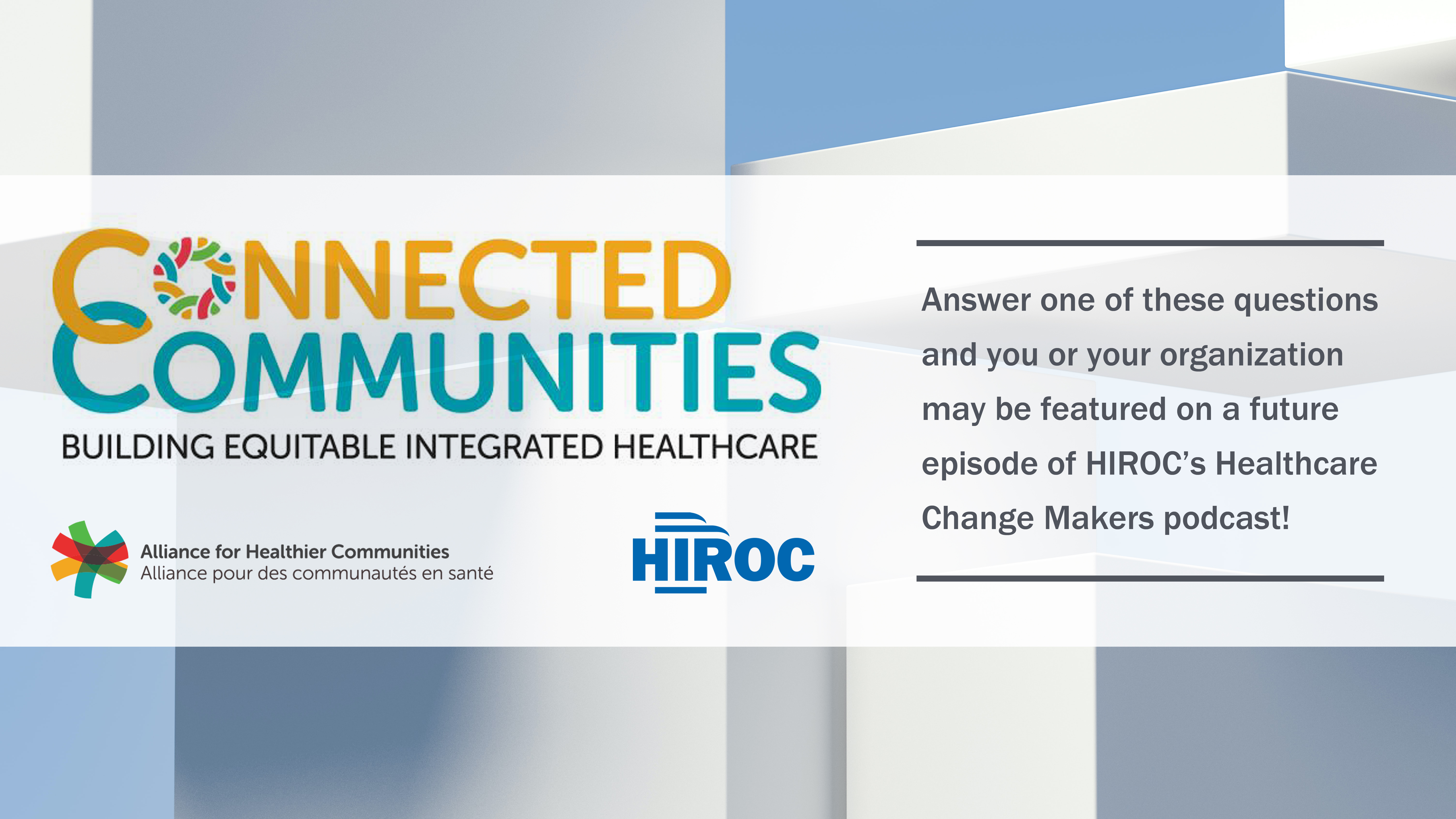 CONNECTED COMMUNITIES

BUILDING EQUITABLE INTEGRATED HEALTHCARE

Alliance for Healthier Communities
Alliance pour des communautés en santé

HIROC

Answer one of these questions and you or your organization may be featured on a future episode of HIROC's Healthcare Change Makers podcast!